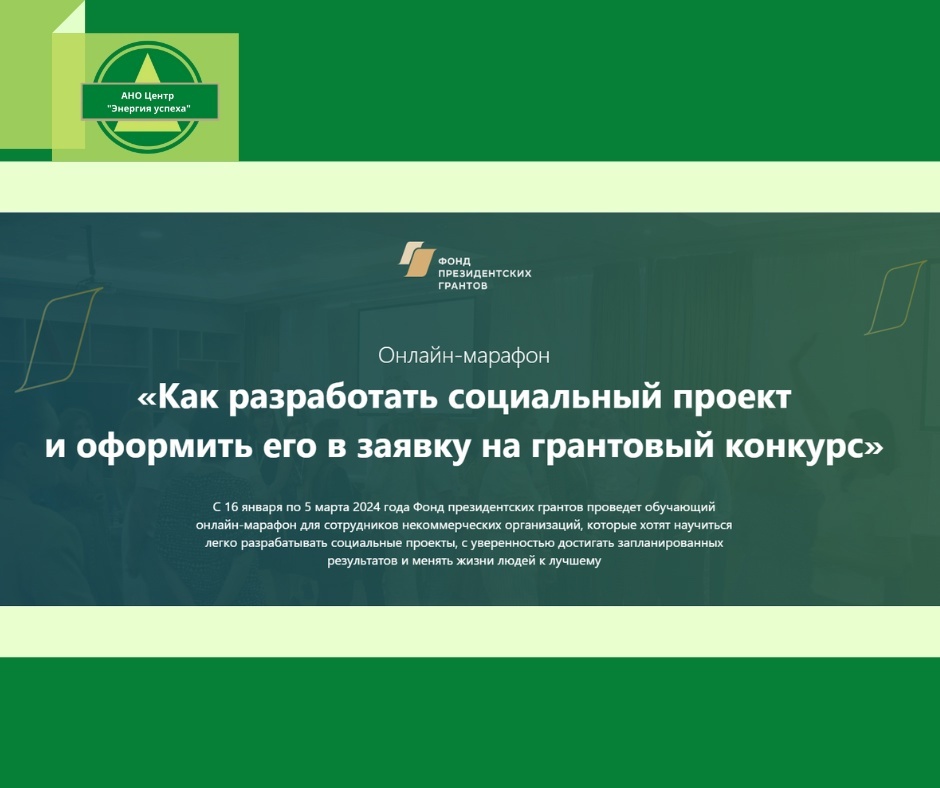 АНО Центр "Энергия успеха"

ФОНД ПРЕЗИДЕНТСКИХ ГРАНТОВ

Онлайн-марафон

«Как разработать социальный проект и оформить его в заявку на грантовый конкурс»

С 16 января по 5 марта 2024 года Фонд президентских грантов проведет обучающий онлайн-марафон для сотрудников некоммерческих организаций, которые хотят научиться легко разрабатывать социальные проекты, с уверенностью достигать запланированных результатов и менять жизни людей к лучшему